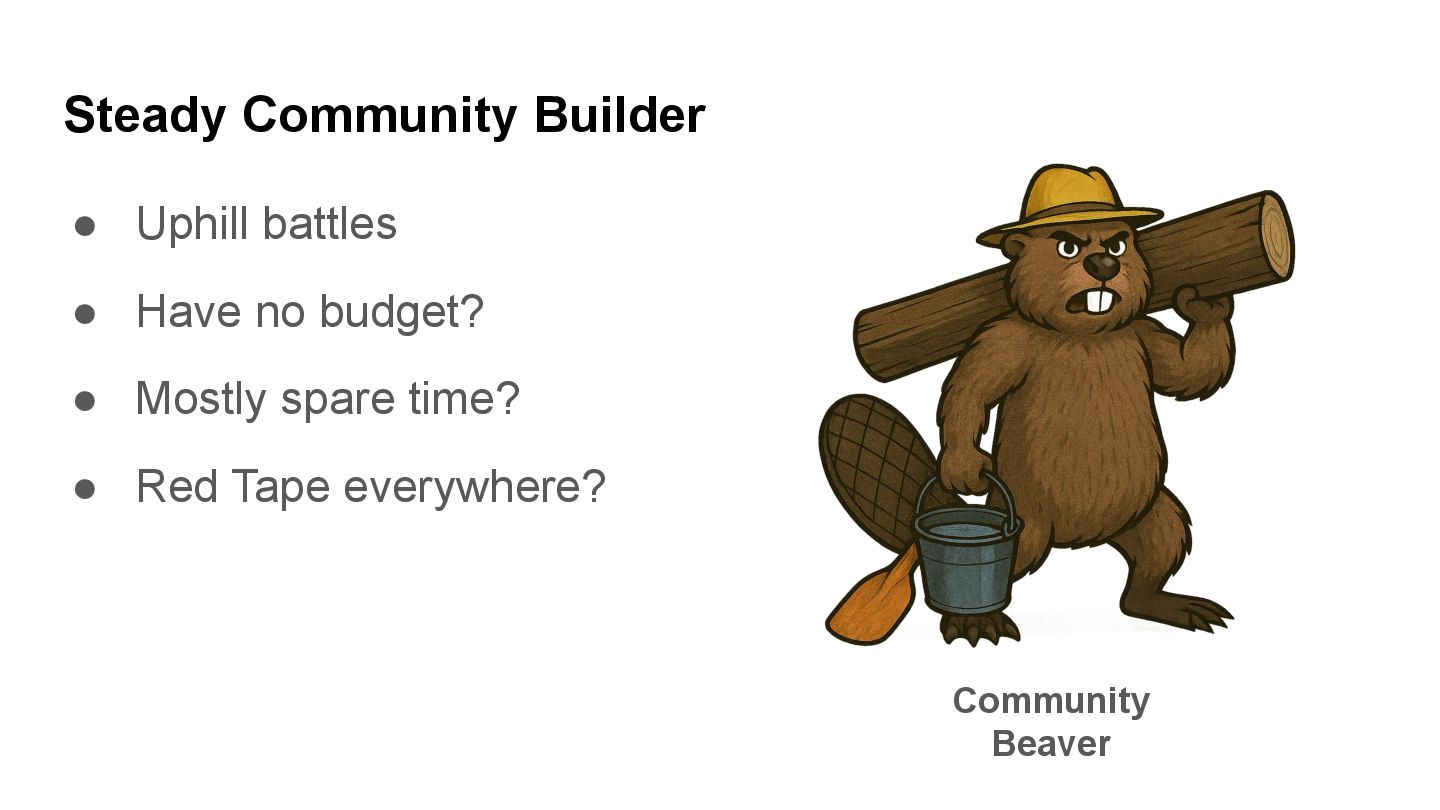 Steady Community Builder

● Uphill battles
● Have no budget?
● Mostly spare time?
● Red Tape everywhere?

Community
Beaver